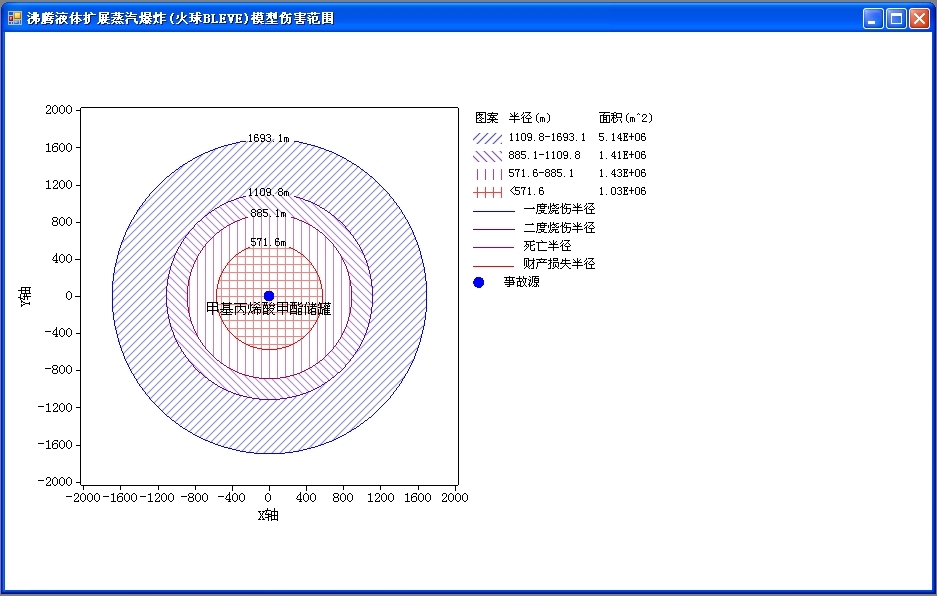 沸腾液体扩展蒸汽爆炸(火球BLEVE)模型伤害范围

2000
1600
1200
800
400
0
-400
-800
-1200
-1600
-2000

Y轴

1693.1m
1109.8m
885.1m
571.6m
甲基丙烯酸甲酯储罐

-2000 -1600 -1200 -800 -400 0 400 800 1200 1600 2000
X轴

| 图案 | 半径(m) | 面积(m^2) |
|---|---|---|
| | 1109.8-1693.1 | 5.14E+06 |
| | 885.1-1109.8 | 1.41E+06 |
| | 571.6-885.1 | 1.43E+06 |
| | <571.6 | 1.03E+06 |

一度烧伤半径
二度烧伤半径
死亡半径
财产损失半径
事故源